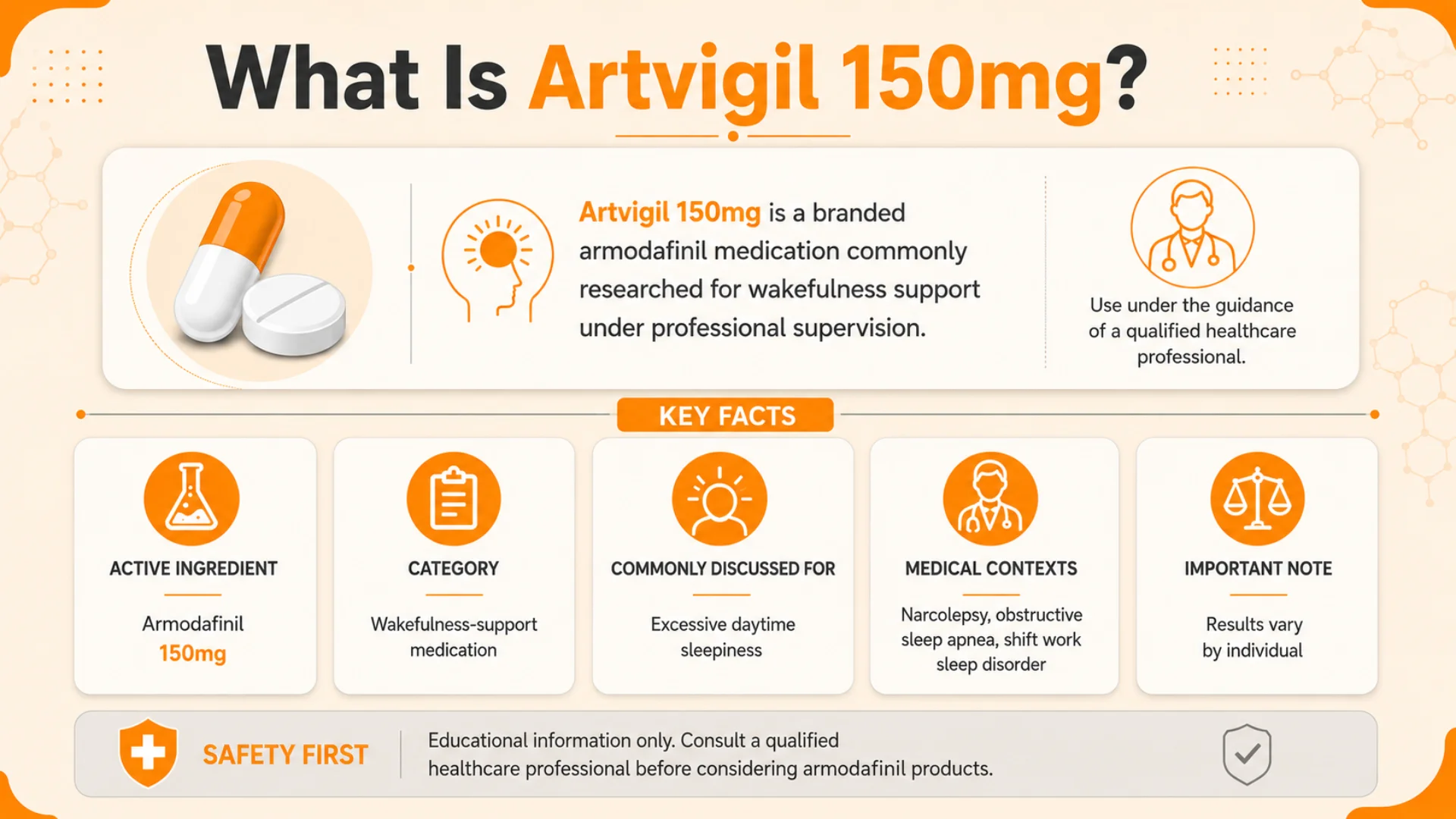 What Is Artvigil 150mg?

Artvigil 150mg is a branded armodafinil medication commonly researched for wakefulness support under professional supervision.

Use under the guidance of a qualified healthcare professional.

KEY FACTS

ACTIVE INGREDIENT

Armodafinil 150mg

CATEGORY

Wakefulness-support medication

COMMONLY DISCUSSED FOR

Excessive daytime sleepiness

MEDICAL CONTEXTS

Narcolepsy, obstructive sleep apnea, shift work sleep disorder

IMPORTANT NOTE

Results vary by individual

SAFETY FIRST

Educational information only. Consult a qualified healthcare professional before considering armodafinil products.